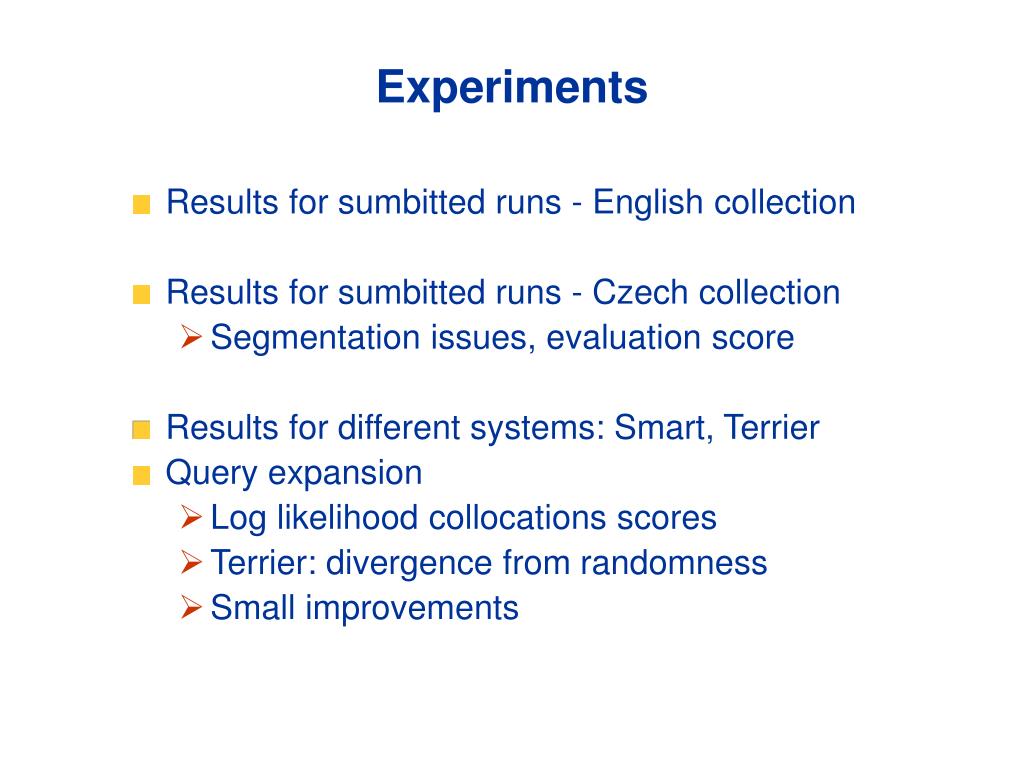 Experiments

Results for sumbitted runs - English collection

Results for sumbitted runs - Czech collection
Segmentation issues, evaluation score

Results for different systems: Smart, Terrier
Query expansion
Log likelihood collocations scores
Terrier: divergence from randomness
Small improvements